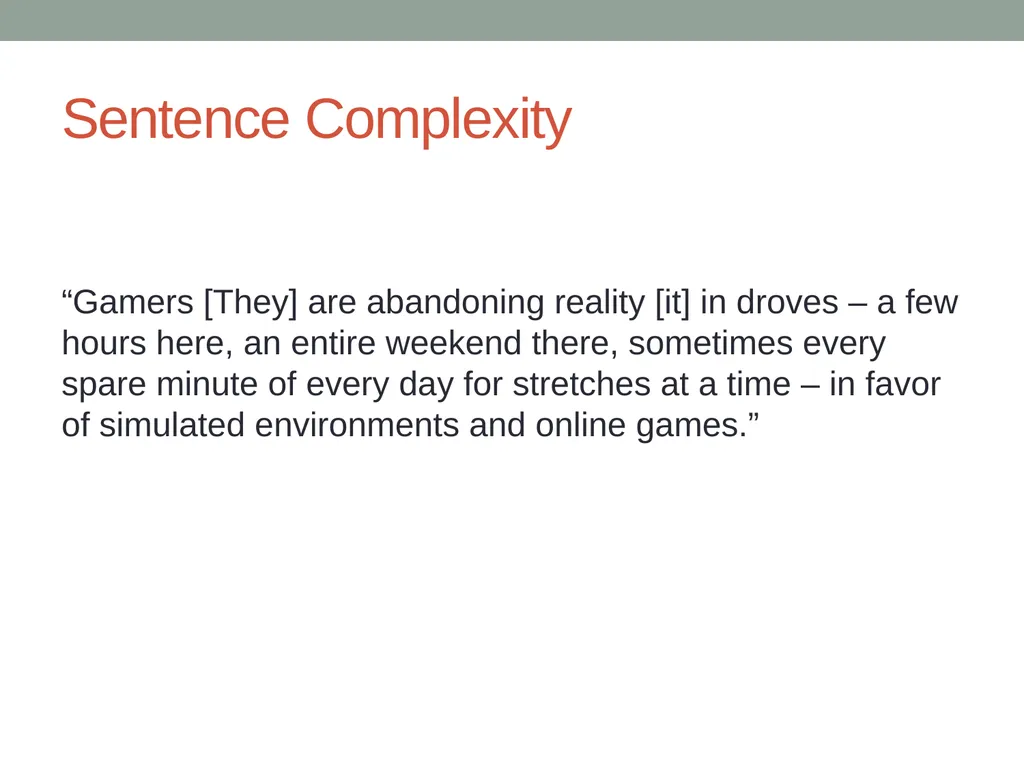 Sentence Complexity

“Gamers [They] are abandoning reality [it] in droves – a few hours here, an entire weekend there, sometimes every spare minute of every day for stretches at a time – in favor of simulated environments and online games.”